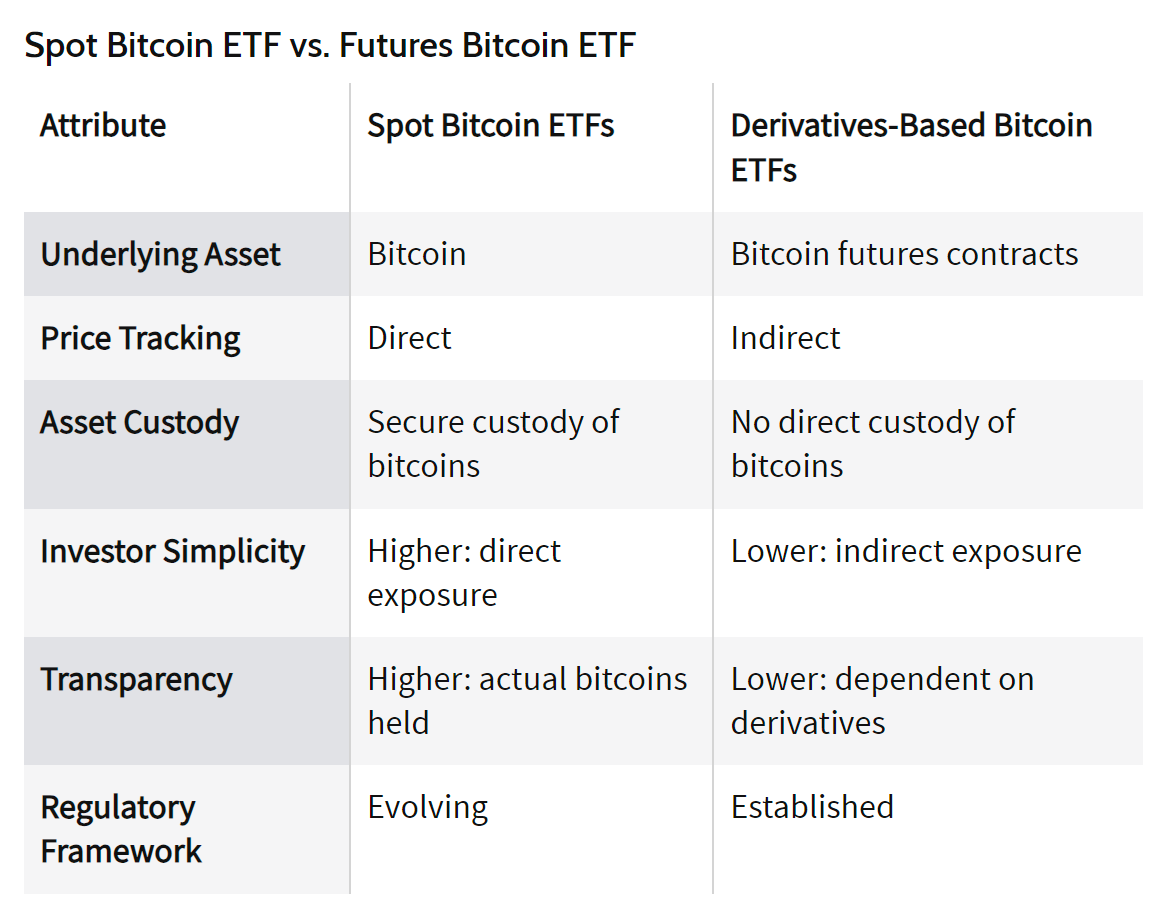 Spot Bitcoin ETF vs. Futures Bitcoin ETF

| Attribute | Spot Bitcoin ETFs | Derivatives-Based Bitcoin ETFs |
|---|---|---|
| Underlying Asset | Bitcoin | Bitcoin futures contracts |
| Price Tracking | Direct | Indirect |
| Asset Custody | Secure custody of bitcoins | No direct custody of bitcoins |
| Investor Simplicity | Higher: direct exposure | Lower: indirect exposure |
| Transparency | Higher: actual bitcoins held | Lower: dependent on derivatives |
| Regulatory Framework | Evolving | Established |